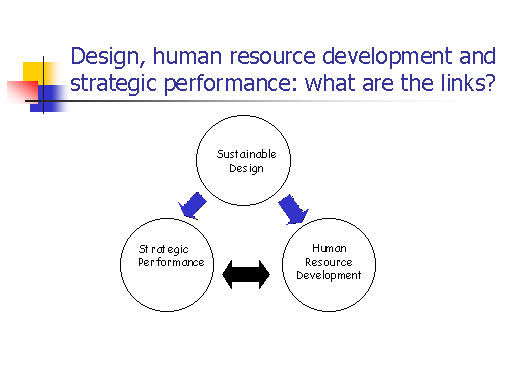 Design, human resource development and strategic performance: what are the links?

Sustainable Design

Strategic Performance

Human Resource Development